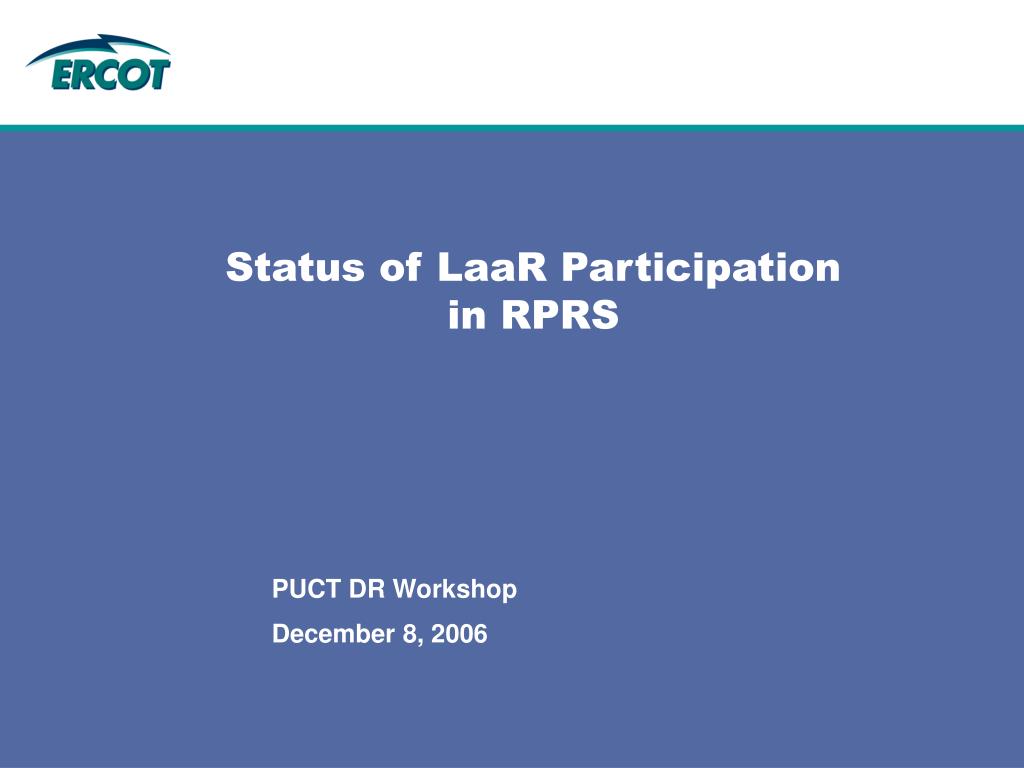 ERCOT

Status of LaaR Participation in RPRS

PUCT DR Workshop

December 8, 2006